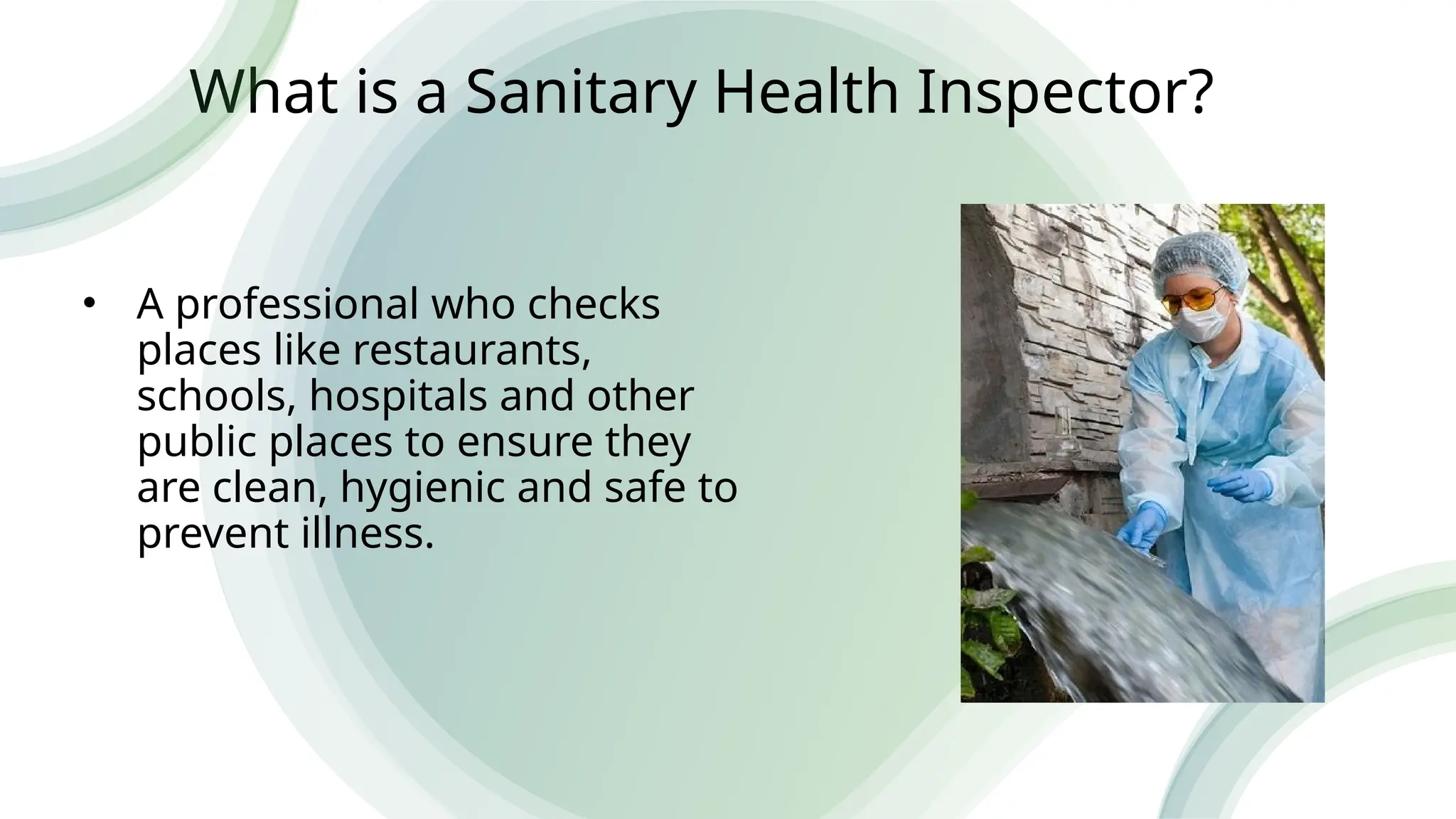 What is a Sanitary Health Inspector?

• A professional who checks places like restaurants, schools, hospitals and other public places to ensure they are clean, hygienic and safe to prevent illness.